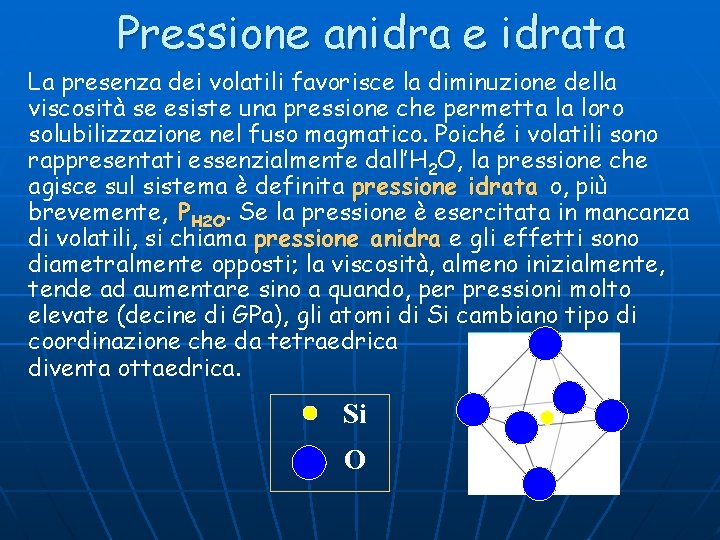 Pressione anidra e idrata

La presenza dei volatili favorisce la diminuzione della viscosità se esiste una pressione che permetta la loro solubilizzazione nel fuso magmatico. Poiché i volatili sono rappresentati essenzialmente dall'$H_2O$, la pressione che agisce sul sistema è definita pressione idrata o, più brevemente, $P_{H2O}$. Se la pressione è esercitata in mancanza di volatili, si chiama pressione anidra e gli effetti sono diametralmente opposti; la viscosità, almeno inizialmente, tende ad aumentare sino a quando, per pressioni molto elevate (decine di GPa), gli atomi di Si cambiano tipo di coordinazione che da tetraedrica diventa ottaedrica.

Si

O